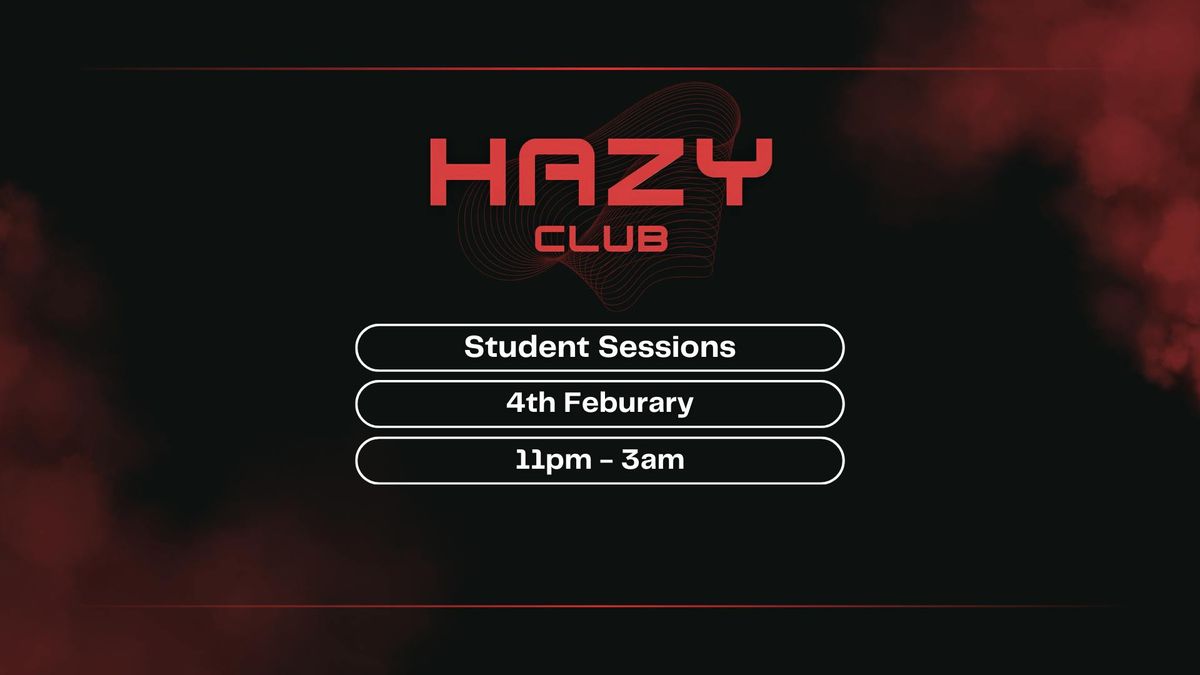 HAZY
CLUB

Student Sessions

4th Feburary

11pm - 3am